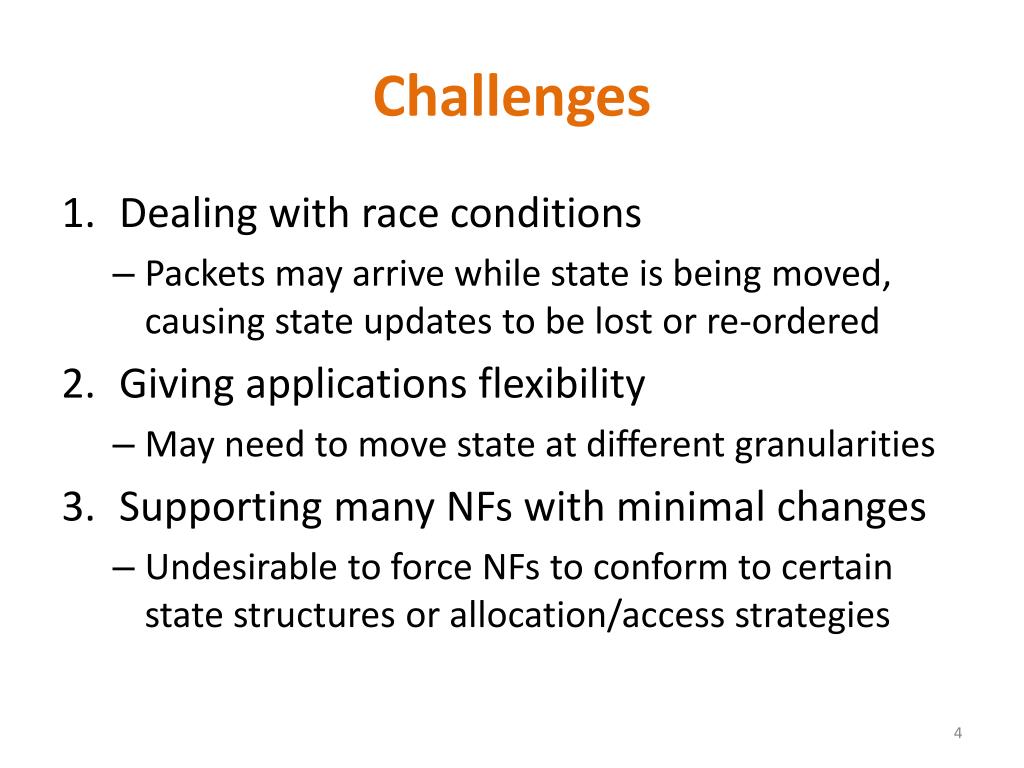 Challenges

1. Dealing with race conditions
– Packets may arrive while state is being moved, causing state updates to be lost or re-ordered

2. Giving applications flexibility
– May need to move state at different granularities

3. Supporting many NFs with minimal changes
– Undesirable to force NFs to conform to certain state structures or allocation/access strategies

4